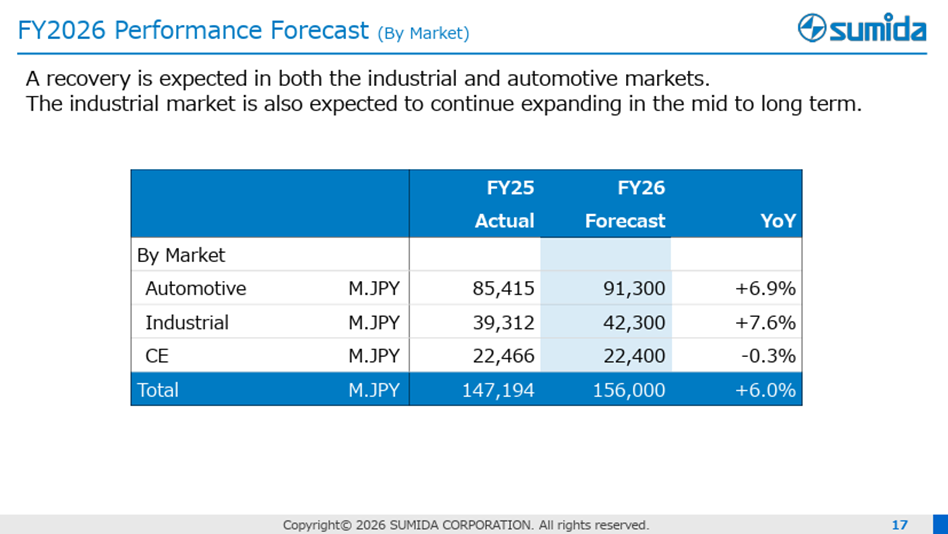 FY2026 Performance Forecast (By Market)

sumida

A recovery is expected in both the industrial and automotive markets.
The industrial market is also expected to continue expanding in the mid to long term.

| | | FY25 Actual | FY26 Forecast | YoY |
|---|---|---|---|---|
| By Market | | | | |
| Automotive | M.JPY | 85,415 | 91,300 | +6.9% |
| Industrial | M.JPY | 39,312 | 42,300 | +7.6% |
| CE | M.JPY | 22,466 | 22,400 | -0.3% |
| Total | M.JPY | 147,194 | 156,000 | +6.0% |

Copyright© 2026 SUMIDA CORPORATION. All rights reserved.

17